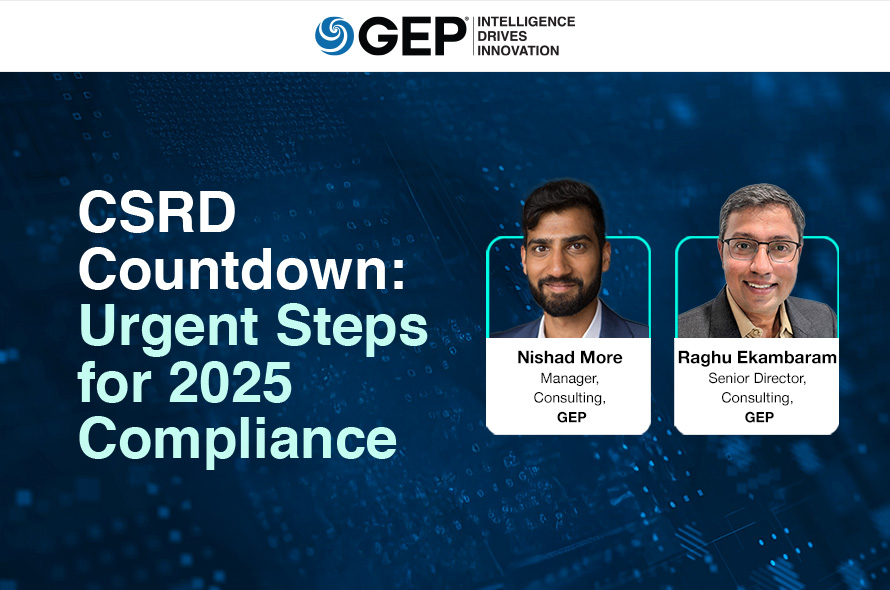 GEP® INTELLIGENCE DRIVES INNOVATION

CSRD Countdown: Urgent Steps for 2025 Compliance

Nishad More
Manager, Consulting, GEP

Raghu Ekambaram
Senior Director, Consulting, GEP